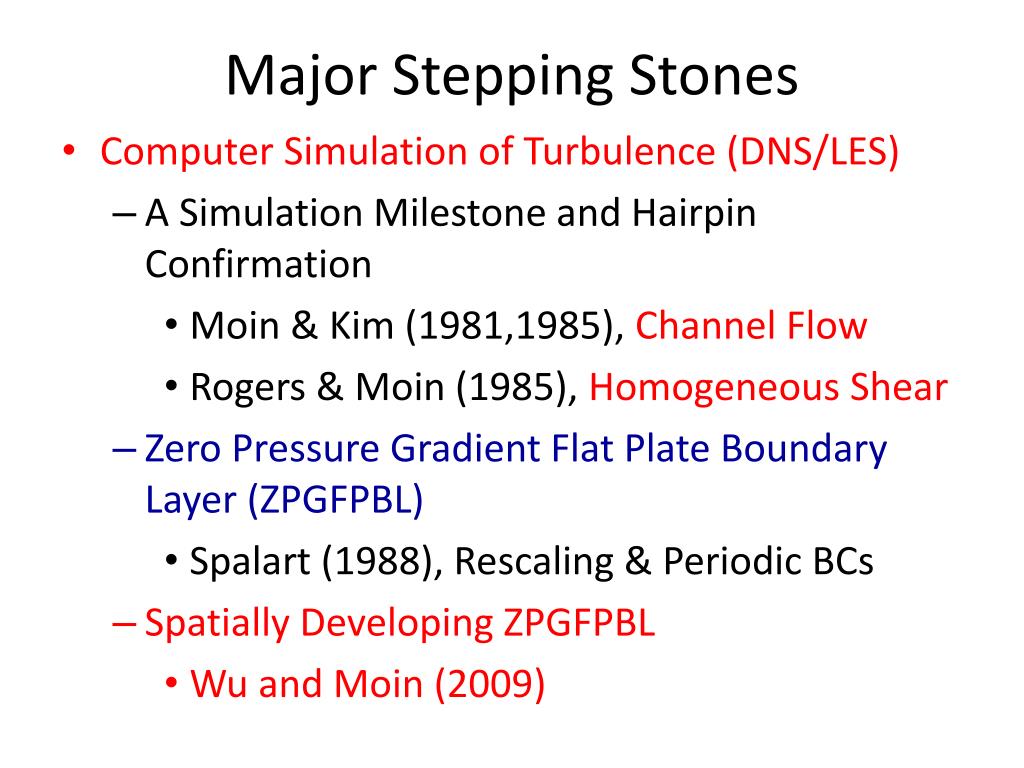 Major Stepping Stones

• Computer Simulation of Turbulence (DNS/LES)
 – A Simulation Milestone and Hairpin Confirmation
  • Moin & Kim (1981,1985), Channel Flow
  • Rogers & Moin (1985), Homogeneous Shear
 – Zero Pressure Gradient Flat Plate Boundary Layer (ZPGFPBL)
  • Spalart (1988), Rescaling & Periodic BCs
 – Spatially Developing ZPGFPBL
  • Wu and Moin (2009)